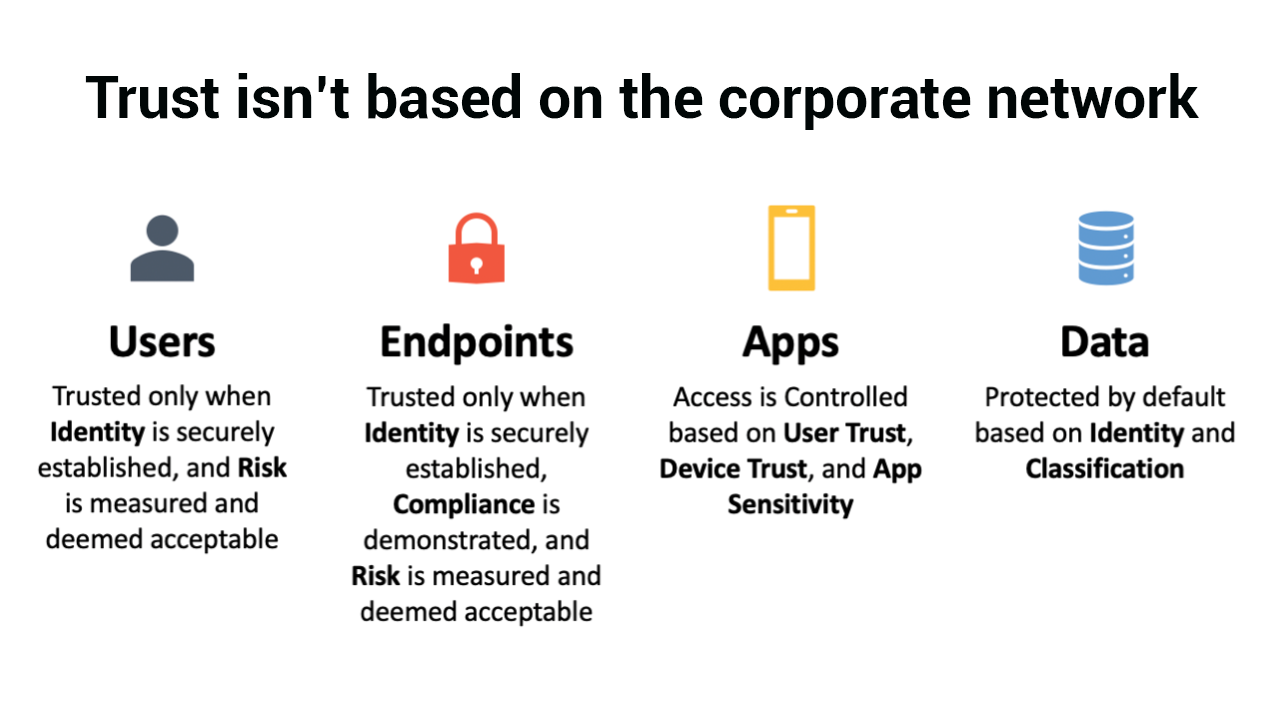 Trust isn't based on the corporate network

Users

Trusted only when Identity is securely established, and Risk is measured and deemed acceptable

Endpoints

Trusted only when Identity is securely established, Compliance is demonstrated, and Risk is measured and deemed acceptable

Apps

Access is Controlled based on User Trust, Device Trust, and App Sensitivity

Data

Protected by default based on Identity and Classification